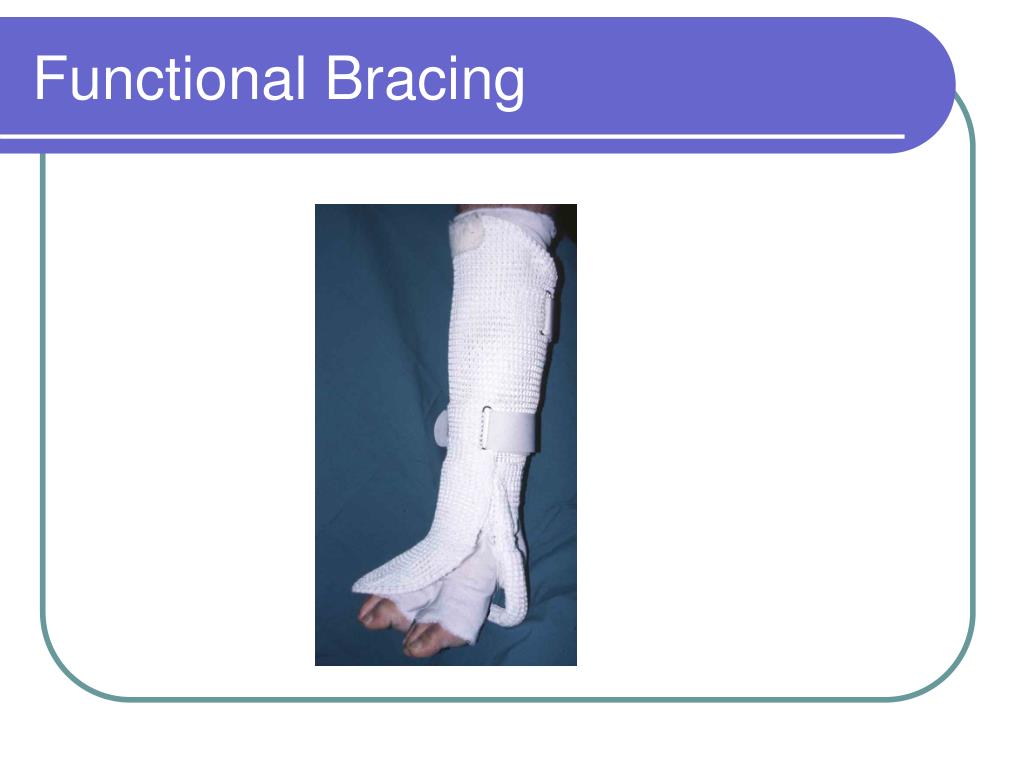 Functional Bracing